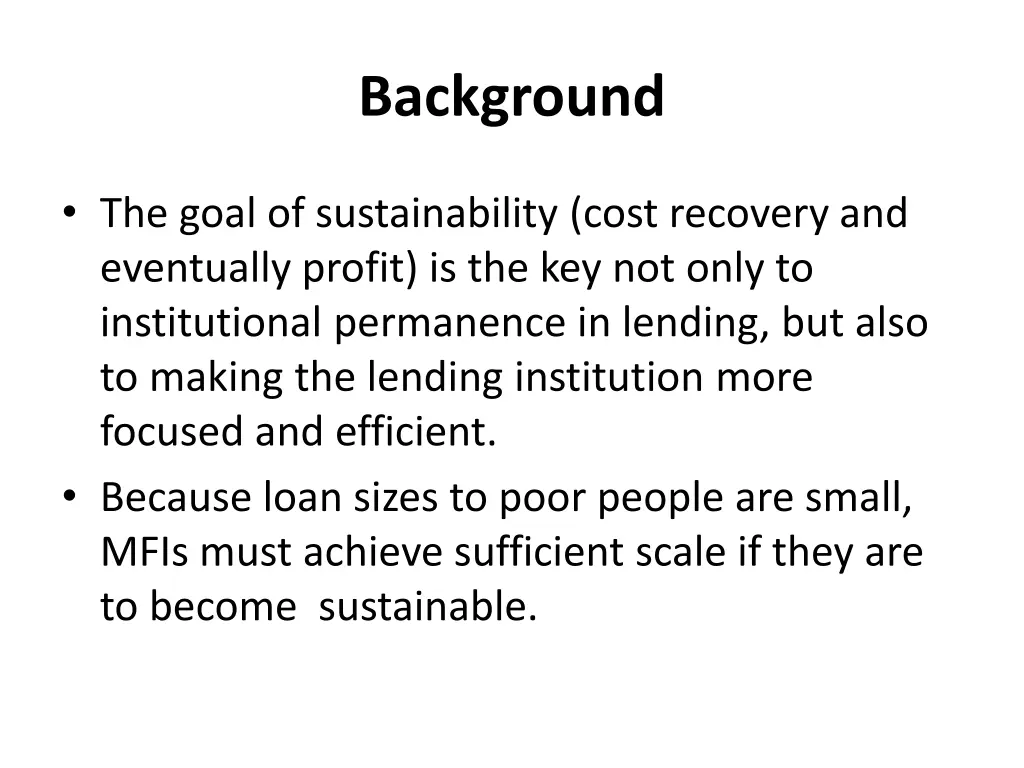 Background

• The goal of sustainability (cost recovery and eventually profit) is the key not only to institutional permanence in lending, but also to making the lending institution more focused and efficient.
• Because loan sizes to poor people are small, MFIs must achieve sufficient scale if they are to become sustainable.